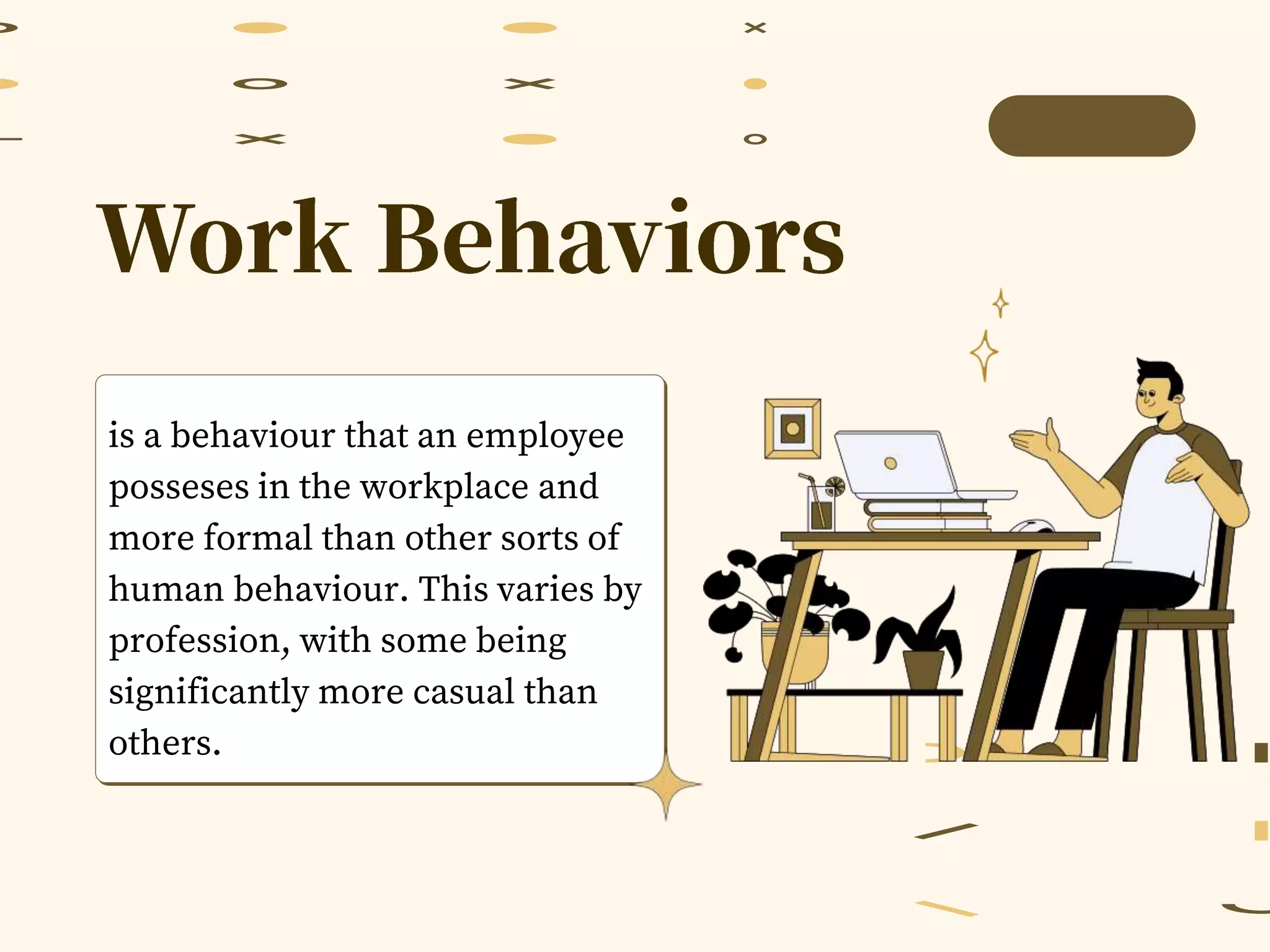 Work Behaviors

is a behaviour that an employee posseses in the workplace and more formal than other sorts of human behaviour. This varies by profession, with some being significantly more casual than others.